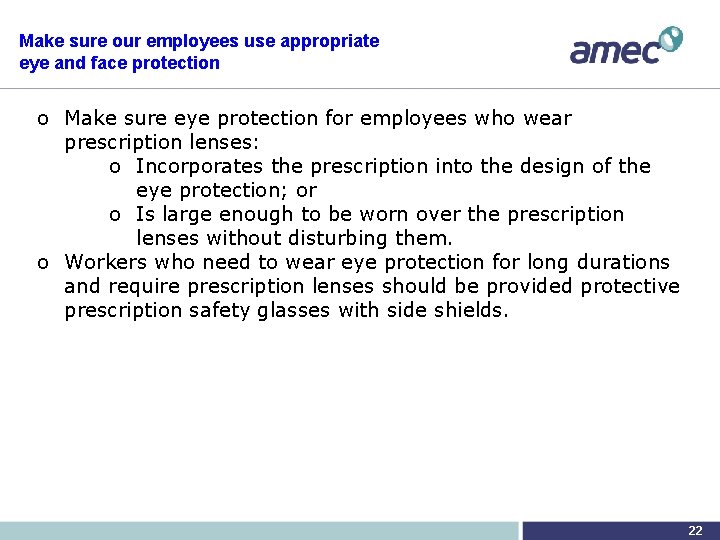 Make sure our employees use appropriate eye and face protection

amec

o Make sure eye protection for employees who wear prescription lenses:
    o Incorporates the prescription into the design of the eye protection; or
    o Is large enough to be worn over the prescription lenses without disturbing them.
o Workers who need to wear eye protection for long durations and require prescription lenses should be provided protective prescription safety glasses with side shields.

22